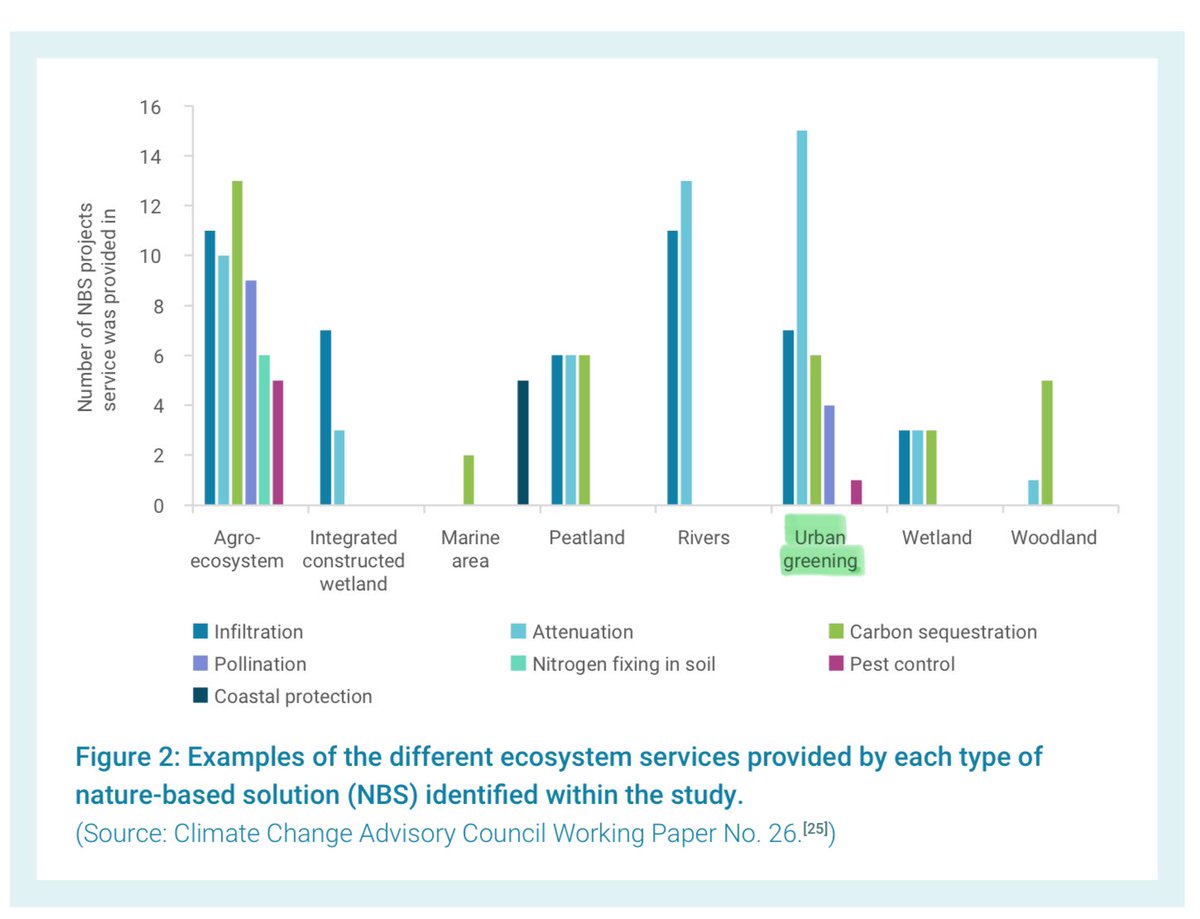 16
14
12
10
8
6
4
2
0

Number of NBS projects service was provided in

Agro-ecosystem
Integrated constructed wetland
Marine area
Peatland
Rivers
Urban greening
Wetland
Woodland

Infiltration
Attenuation
Carbon sequestration
Pollination
Nitrogen fixing in soil
Pest control
Coastal protection

Figure 2: Examples of the different ecosystem services provided by each type of nature-based solution (NBS) identified within the study.
(Source: Climate Change Advisory Council Working Paper No. 26.$^{[25]}$)